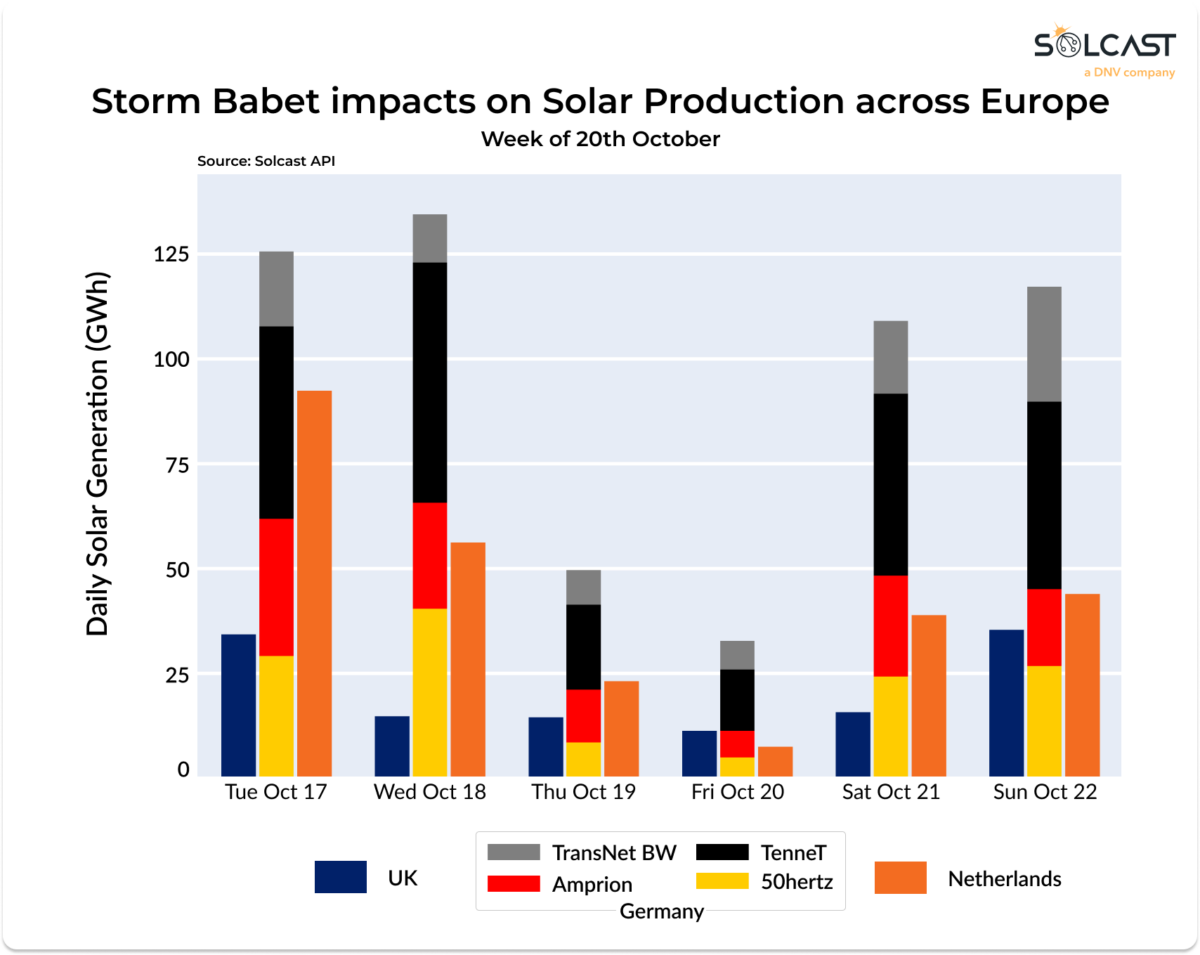 SOLCAST
a DNV company

Storm Babet impacts on Solar Production across Europe
Week of 20th October

Source: Solcast API

Daily Solar Generation (GWh)

125
100
75
50
25
0

Tue Oct 17
Wed Oct 18
Thu Oct 19
Fri Oct 20
Sat Oct 21
Sun Oct 22

UK
TransNet BW
TenneT
Amprion
50hertz
Germany
Netherlands